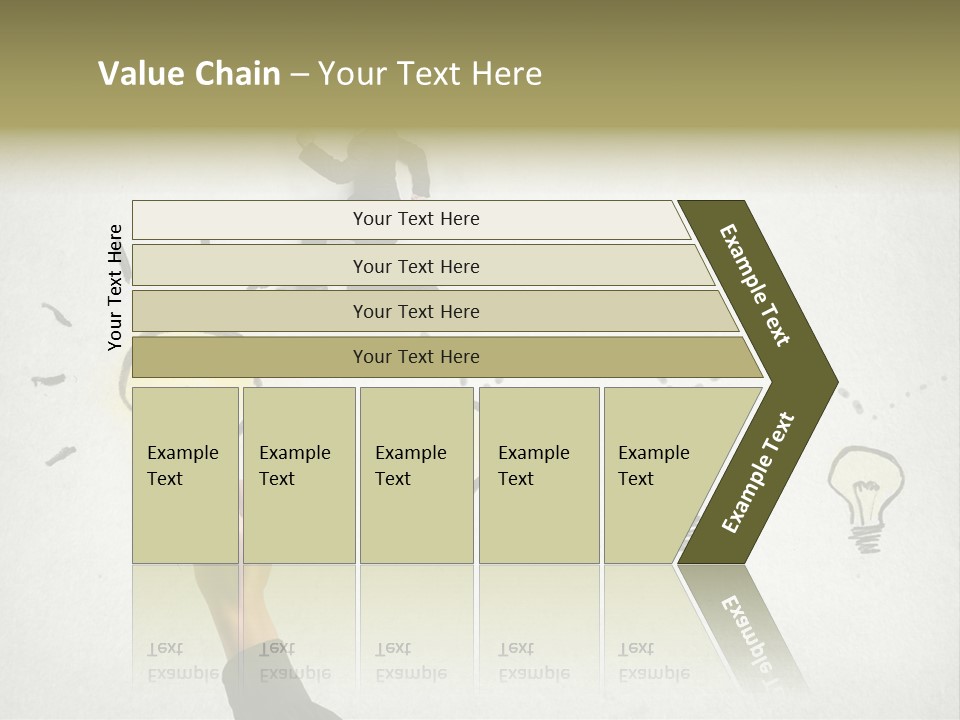 Value Chain – Your Text Here

Your Text Here

Your Text Here

Your Text Here

Your Text Here

Your Text Here

Example Text

Example Text

Example Text

Example Text

Example Text

Example Text

Example Text